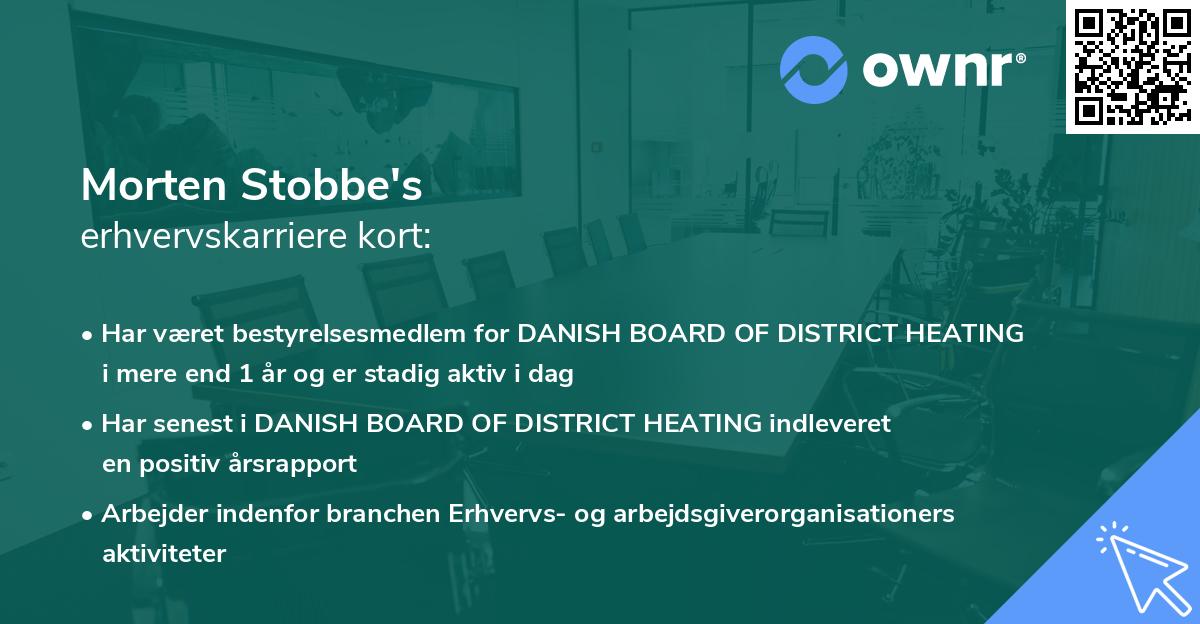 ownr®

Morten Stobbe's
erhvervskarriere kort:

• Har været bestyrelsesmedlem for DANISH BOARD OF DISTRICT HEATING i mere end 1 år og er stadig aktiv i dag

• Har senest i DANISH BOARD OF DISTRICT HEATING indleveret en positiv årsrapport

• Arbejder indenfor branchen Erhvervs- og arbejdsgiverorganisationers aktiviteter